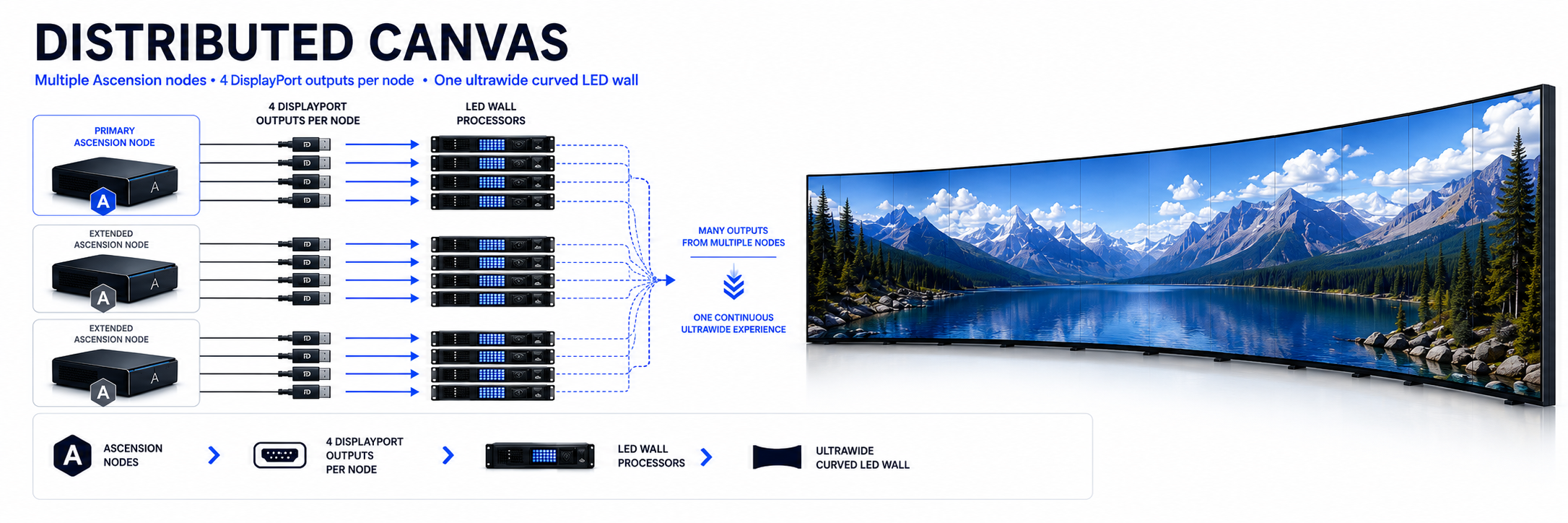 DISTRIBUTED CANVAS

Multiple Ascension nodes • 4 DisplayPort outputs per node • One ultrawide curved LED wall

4 DISPLAYPORT OUTPUTS PER NODE

LED WALL PROCESSORS

PRIMARY ASCENSION NODE

A

A

EXTENDED ASCENSION NODE

A

A

EXTENDED ASCENSION NODE

A

A

MANY OUTPUTS FROM MULTIPLE NODES

ONE CONTINUOUS ULTRAWIDE EXPERIENCE

A

ASCENSION NODES

4 DISPLAYPORT OUTPUTS PER NODE

LED WALL PROCESSORS

ULTRAWIDE CURVED LED WALL